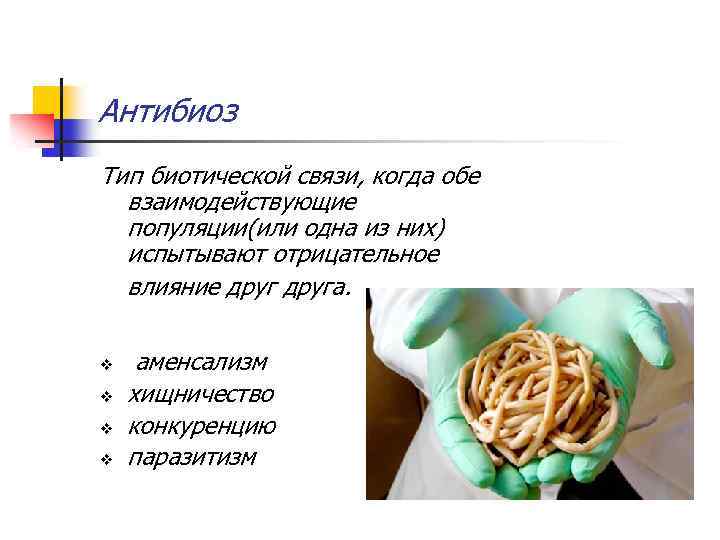 Антибиоз

Тип биотической связи, когда обе взаимодействующие популяции(или одна из них) испытывают отрицательное влияние друг друга.

❖ аменсализм
❖ хищничество
❖ конкуренцию
❖ паразитизм